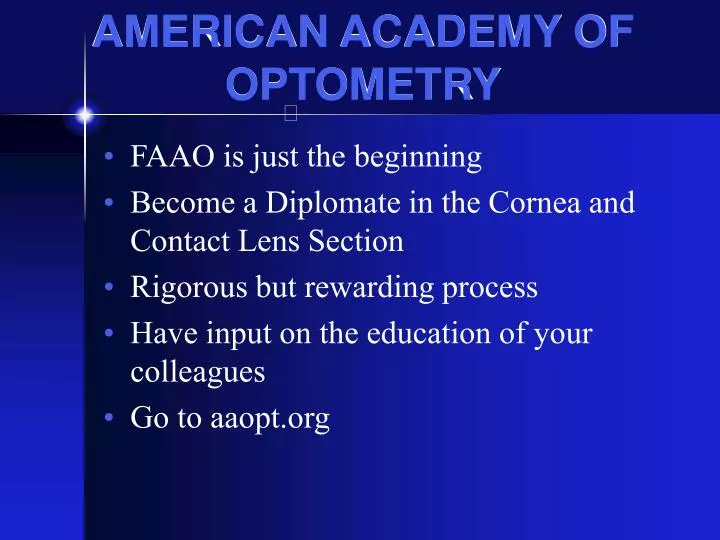 AMERICAN ACADEMY OF OPTOMETRY

• FAAO is just the beginning
• Become a Diplomate in the Cornea and Contact Lens Section
• Rigorous but rewarding process
• Have input on the education of your colleagues
• Go to aaopt.org